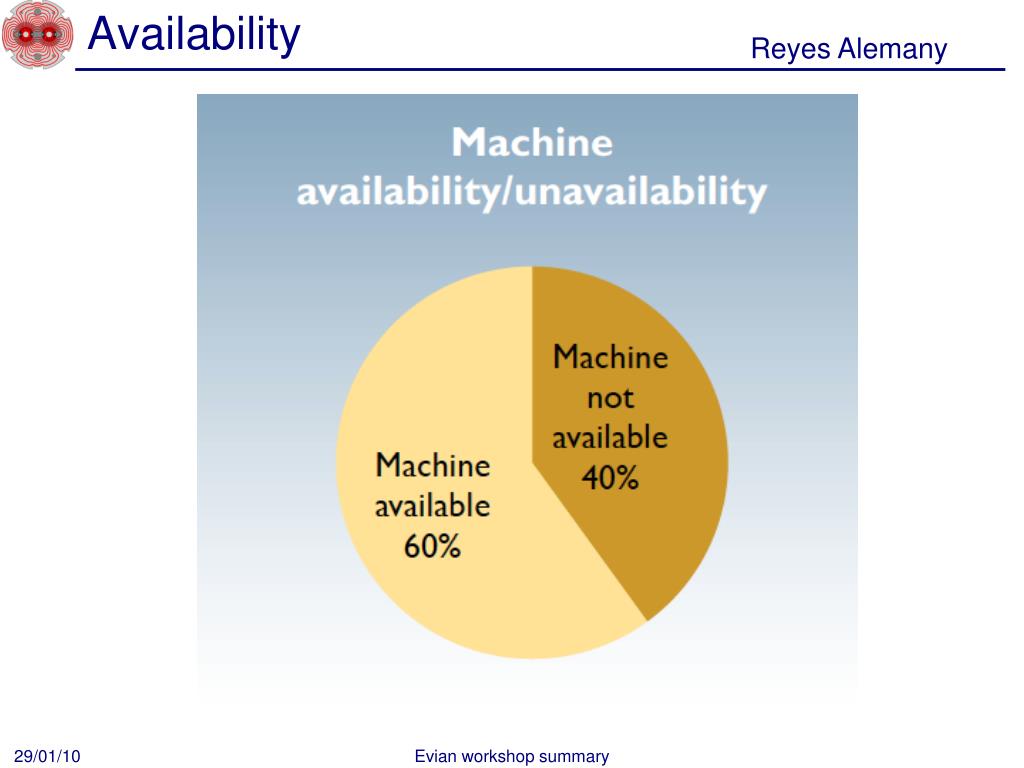 Availability

Reyes Alemany

Machine availability/unavailability

Machine not available 40%

Machine available 60%

29/01/10

Evian workshop summary